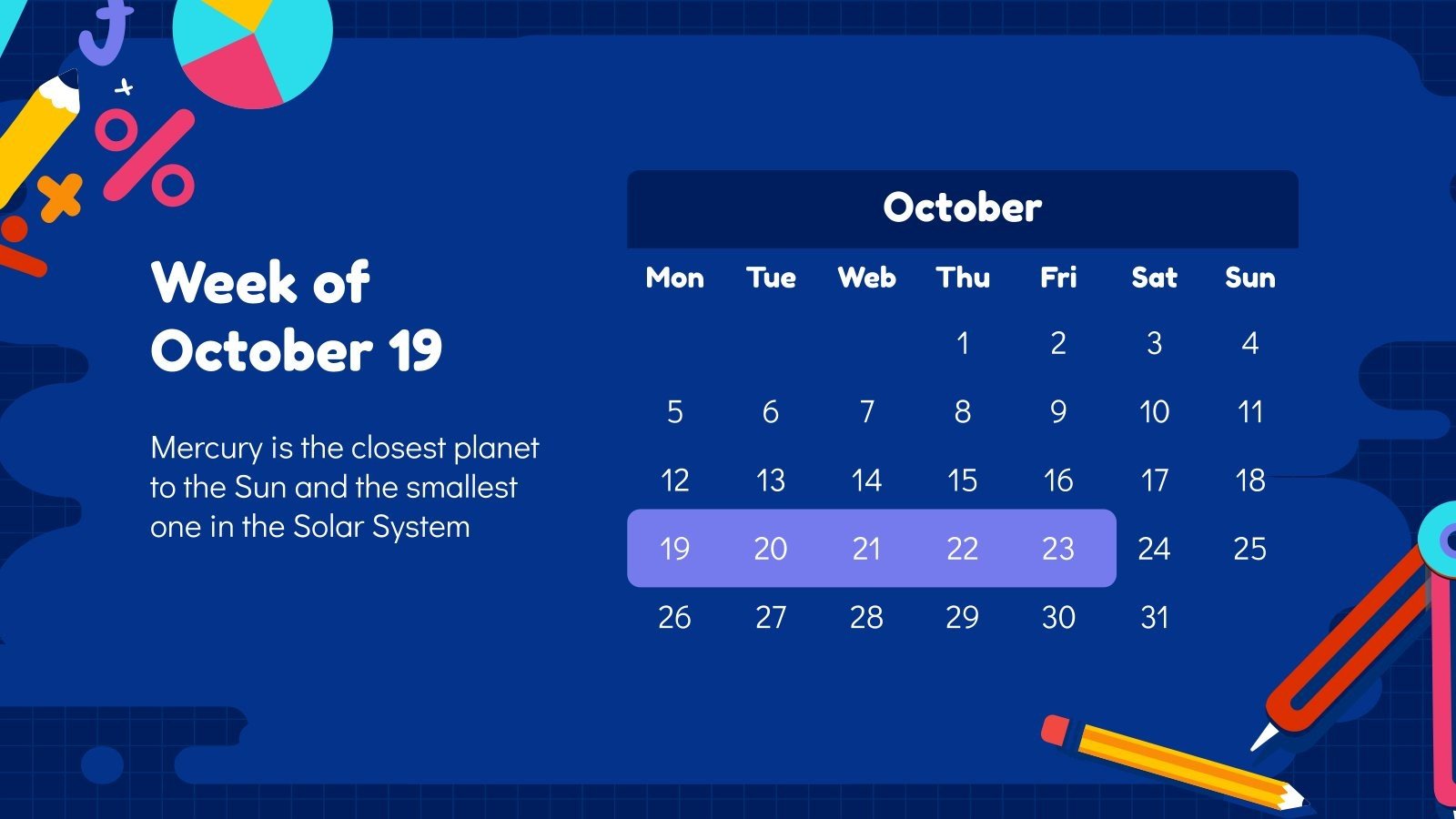 Week of October 19

Mercury is the closest planet to the Sun and the smallest one in the Solar System

October

| Mon | Tue | Web | Thu | Fri | Sat | Sun |
|---|---|---|---|---|---|---|
| | | | 1 | 2 | 3 | 4 |
| 5 | 6 | 7 | 8 | 9 | 10 | 11 |
| 12 | 13 | 14 | 15 | 16 | 17 | 18 |
| 19 | 20 | 21 | 22 | 23 | 24 | 25 |
| 26 | 27 | 28 | 29 | 30 | 31 | |